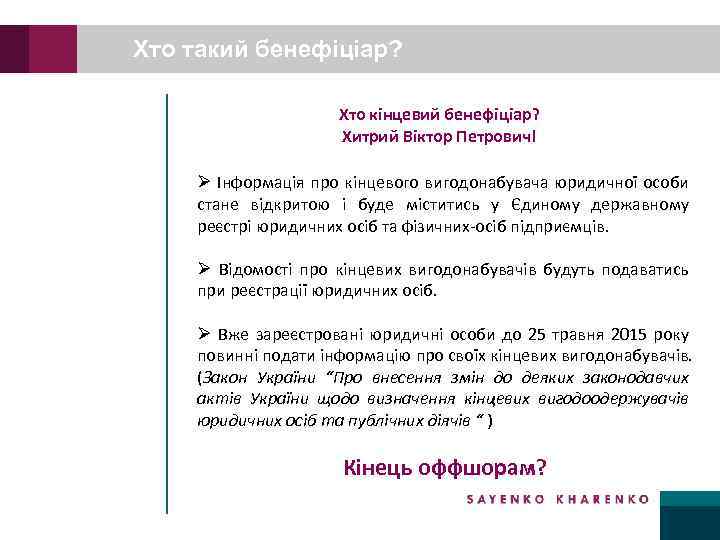 Хто такий бенефіціар?

Хто кінцевий бенефіціар?
Хитрий Віктор Петрович!

➢ Інформація про кінцевого вигодонабувача юридичної особи стане відкритою і буде міститись у Єдиному державному реєстрі юридичних осіб та фізичних-осіб підприємців.

➢ Відомості про кінцевих вигодонабувачів будуть подаватись при реєстрації юридичних осіб.

➢ Вже зареєстровані юридичні особи до 25 травня 2015 року повинні подати інформацію про своїх кінцевих вигодонабувачів. (Закон України "Про внесення змін до деяких законодавчих актів України щодо визначення кінцевих вигодоодержувачів юридичних осіб та публічних діячів " )

Кінець оффшорам?

SAYENKO KHARENKO